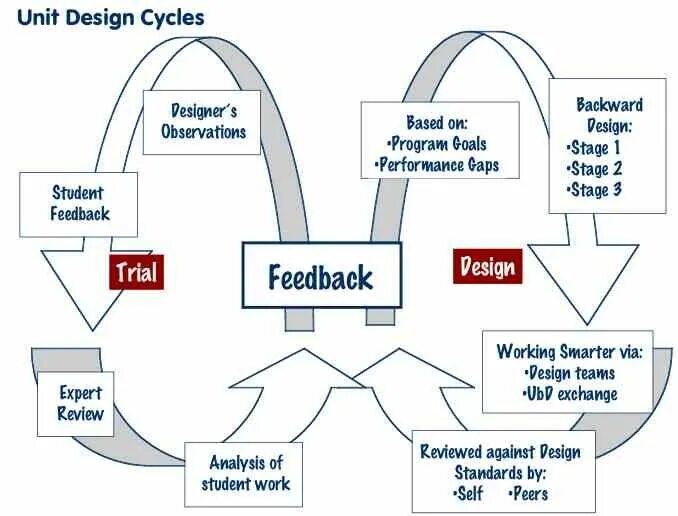 Unit Design Cycles

Designer's Observations

Student Feedback

Trial

Feedback

Based on:
•Program Goals
•Performance Gaps

Backward Design:
•Stage 1
•Stage 2
•Stage 3

Design

Working Smarter via:
•Design teams
•UbD exchange

Expert Review

Analysis of student work

Reviewed against Design Standards by:
•Self •Peers